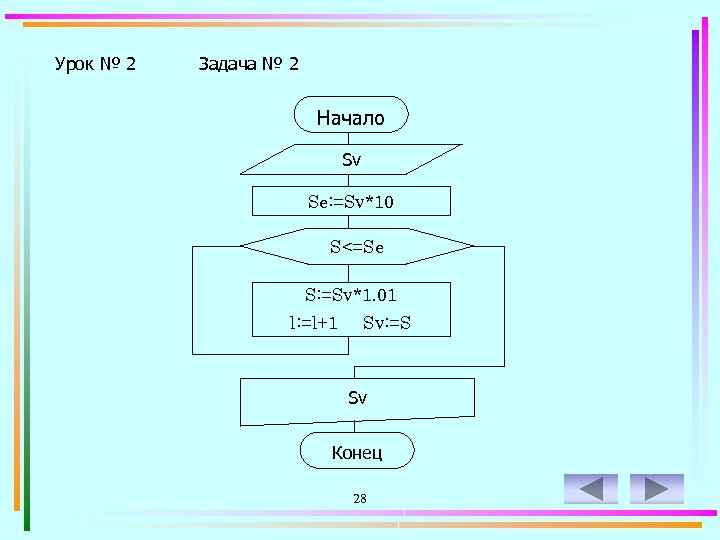 Урок № 2 Задача № 2

Начало

Sv

Se:=Sv*10

S<=Se

S:=Sv*1.01

l:=l+1 Sv:=S

Sv

Конец

28